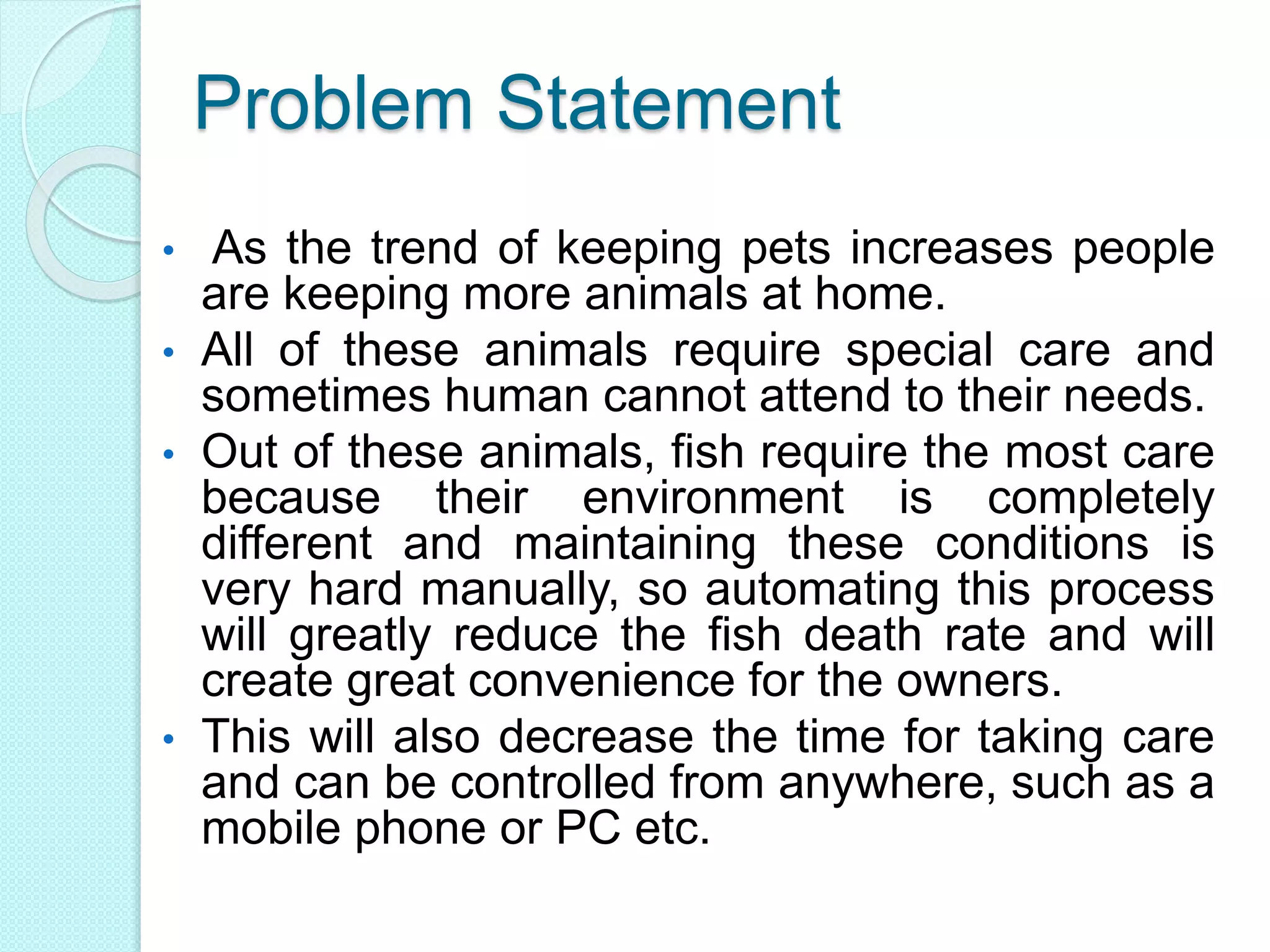 Problem Statement

• As the trend of keeping pets increases people are keeping more animals at home.
• All of these animals require special care and sometimes human cannot attend to their needs.
• Out of these animals, fish require the most care because their environment is completely different and maintaining these conditions is very hard manually, so automating this process will greatly reduce the fish death rate and will create great convenience for the owners.
• This will also decrease the time for taking care and can be controlled from anywhere, such as a mobile phone or PC etc.